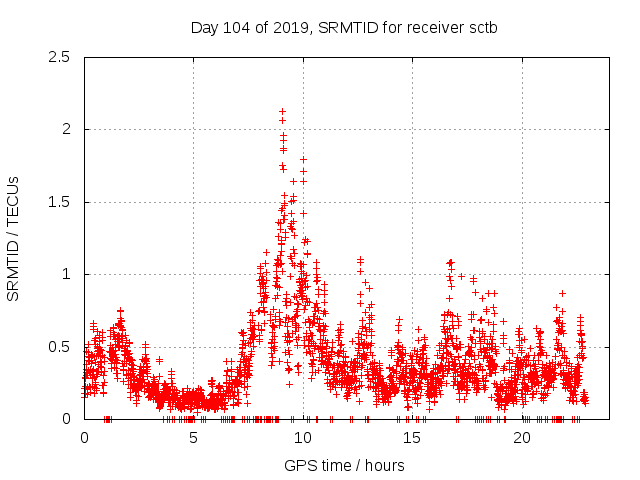 Day 104 of 2019, SRMTID for receiver sctb

SRMTID / TECUs

2.5
2
1.5
1
0.5
0

0
5
10
15
20

GPS time / hours